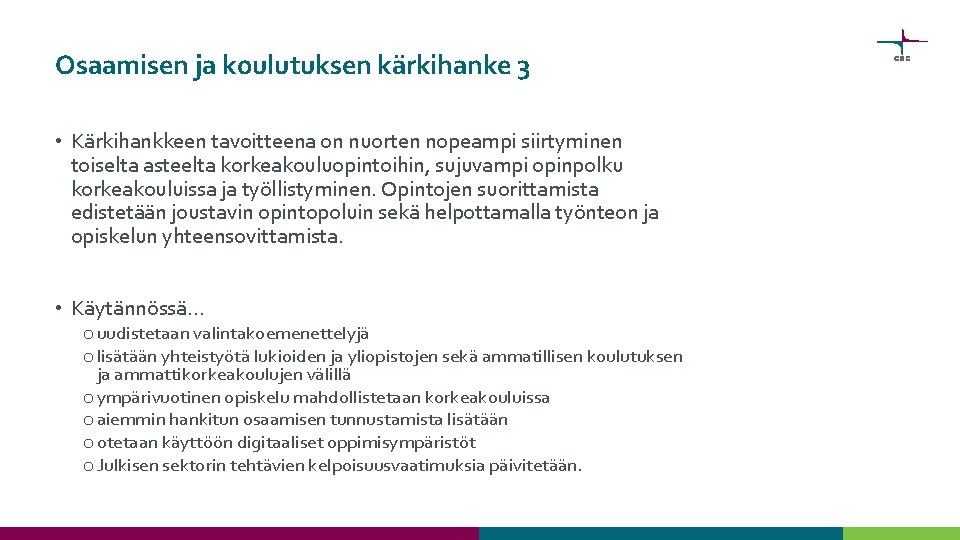 Osaamisen ja koulutuksen kärkihanke 3

CSC

• Kärkihankkeen tavoitteena on nuorten nopeampi siirtyminen toiselta asteelta korkeakouluopintoihin, sujuvampi opinpolku korkeakouluissa ja työllistyminen. Opintojen suorittamista edistetään joustavin opintopoluin sekä helpottamalla työnteon ja opiskelun yhteensovittamista.

• Käytännössä…
o uudistetaan valintakoemenettelyjä
o lisätään yhteistyötä lukioiden ja yliopistojen sekä ammatillisen koulutuksen ja ammattikorkeakoulujen välillä
o ympärivuotinen opiskelu mahdollistetaan korkeakouluissa
o aiemmin hankitun osaamisen tunnustamista lisätään
o otetaan käyttöön digitaaliset oppimisympäristöt
o Julkisen sektorin tehtävien kelpoisuusvaatimuksia päivitetään.